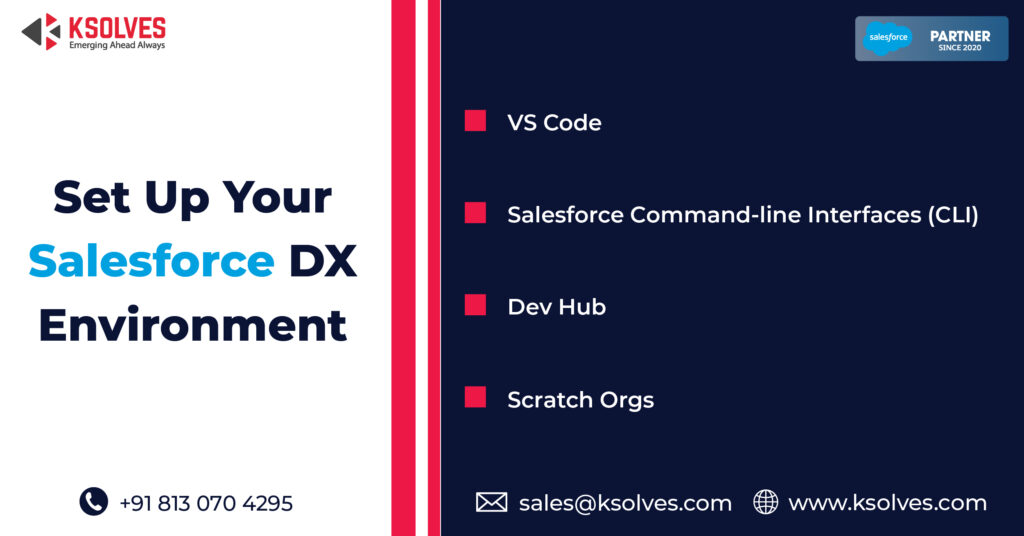 KSOLVES
Emerging Ahead Always

salesforce PARTNER SINCE 2020

Set Up Your Salesforce DX Environment

VS Code

Salesforce Command-line Interfaces (CLI)

Dev Hub

Scratch Orgs

+91 813 070 4295

sales@ksolves.com

www.ksolves.com